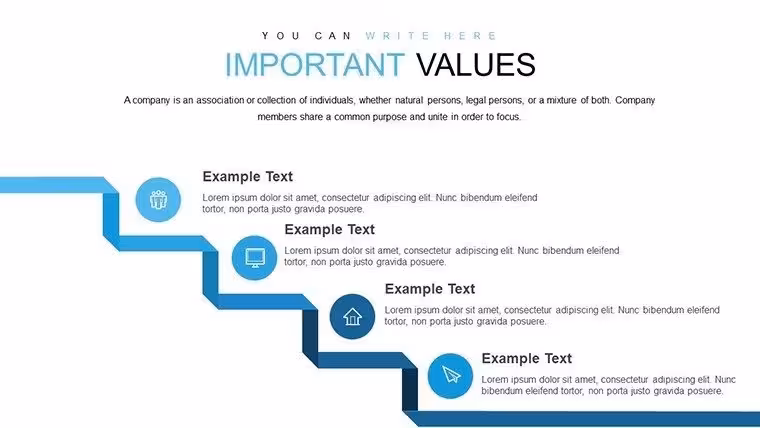 YOU CAN WRITE HERE

IMPORTANT VALUES

A company is an association or collection of individuals, whether natural persons, legal persons, or a mixture of both. Company members share a common purpose and unite in order to focus.

Example Text

Lorem ipsum dolor sit amet, consectetur adipiscing elit. Nunc bibendum eleifend tortor, non porta justo gravida posuere.

Example Text

Lorem ipsum dolor sit amet, consectetur adipiscing elit. Nunc bibendum eleifend tortor, non porta justo gravida posuere.

Example Text

Lorem ipsum dolor sit amet, consectetur adipiscing elit. Nunc bibendum eleifend tortor, non porta justo gravida posuere.

Example Text

Lorem ipsum dolor sit amet, consectetur adipiscing elit. Nunc bibendum eleifend tortor, non porta justo gravida posuere.